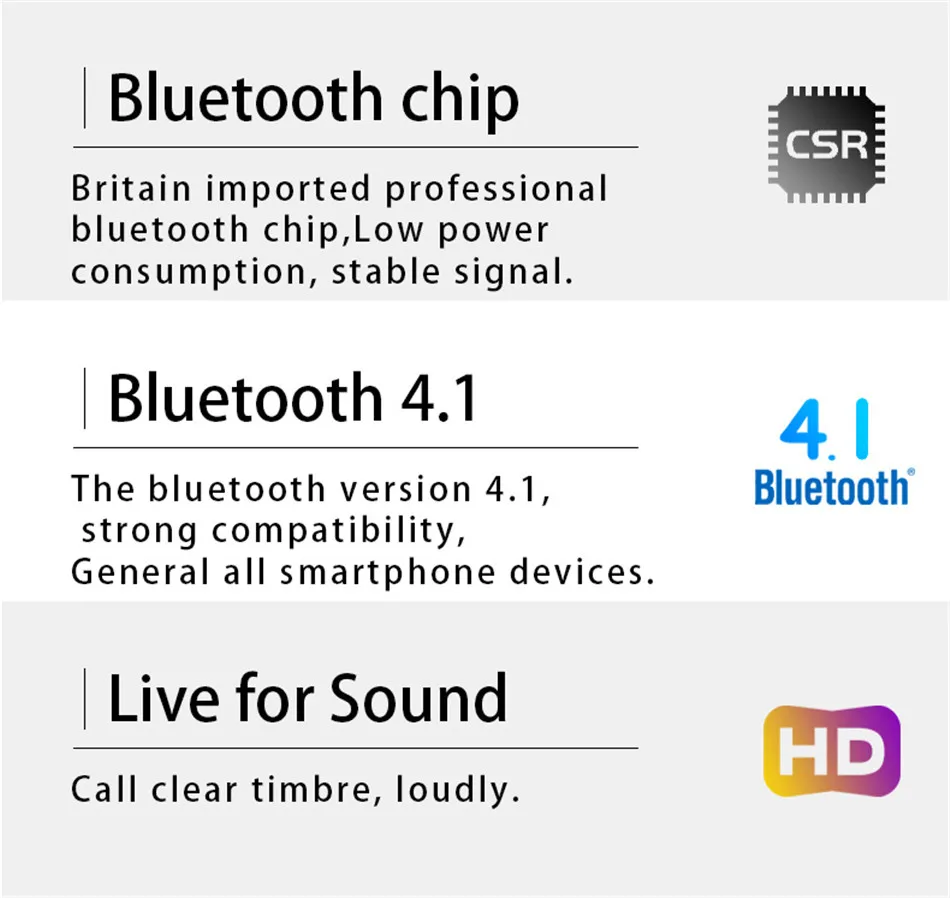 Bluetooth chip

Britain imported professional bluetooth chip,Low power consumption, stable signal.

CSR

Bluetooth 4.1

The bluetooth version 4.1, strong compatibility, General all smartphone devices.

4.1
Bluetooth®

Live for Sound

Call clear timbre, loudly.

HD